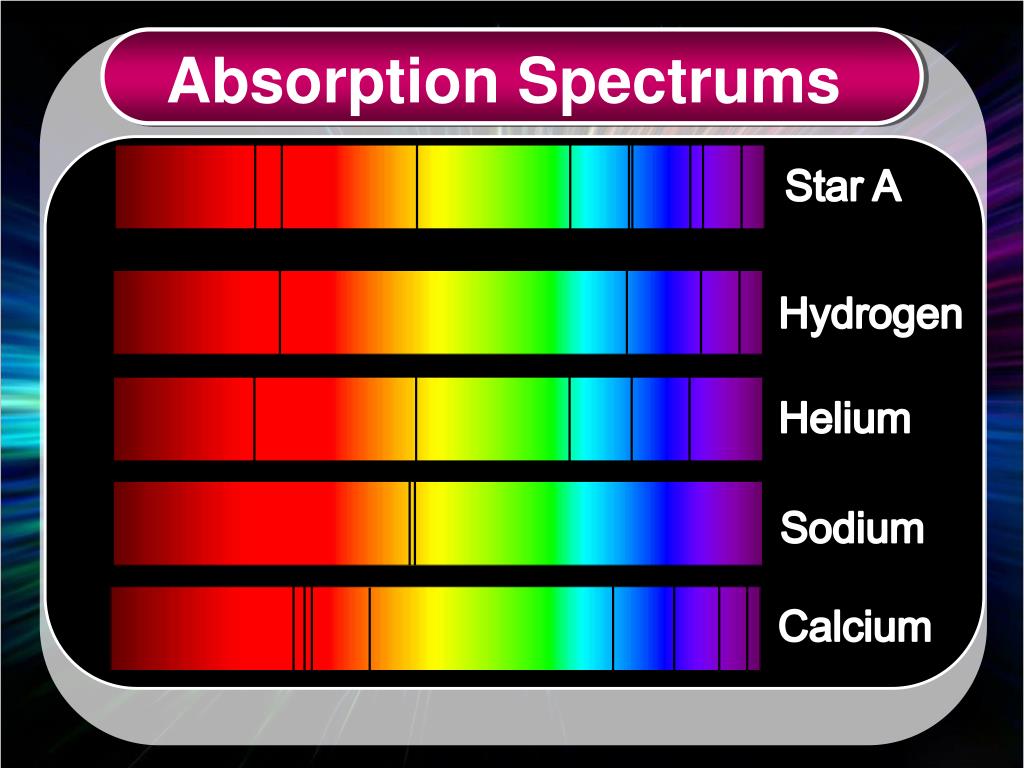 Absorption Spectrums

Star A

Hydrogen

Helium

Sodium

Calcium